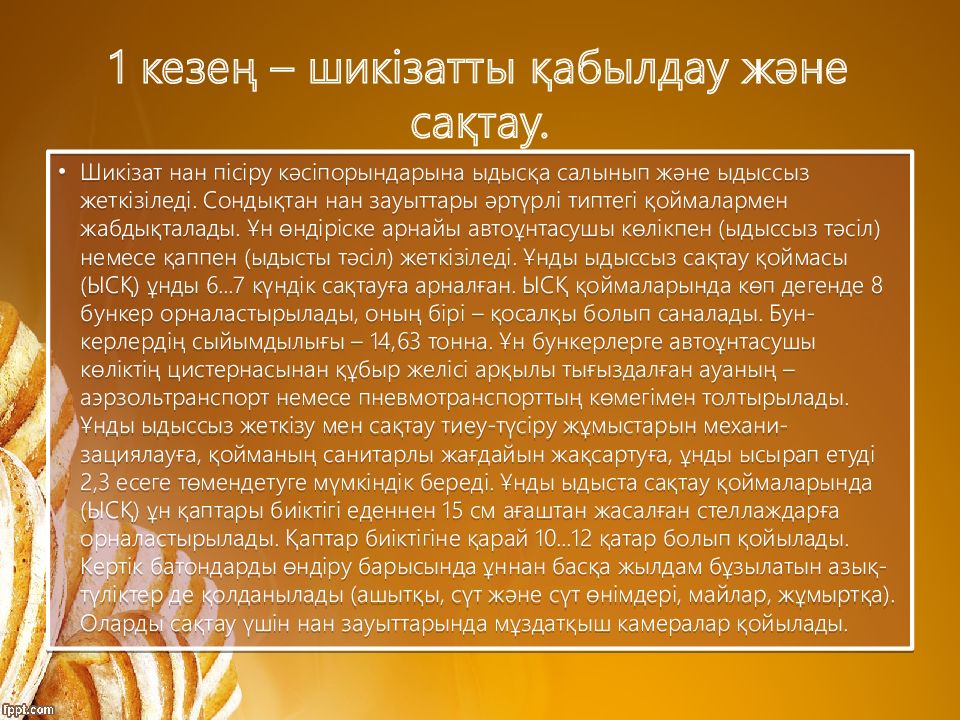 1 кезең – шикізатты қабылдау және сақтау.

• Шикізат нан пісіру кәсіпорындарына ыдысқа салынып және ыдыссыз жеткізіледі. Сондықтан нан зауыттары әртүрлі типтегі қоймалармен жабдықталады. Ұн өндіріске арнайы автоұнтасушы көлікпен (ыдыссыз тәсіл) немесе қаппен (ыдысты тәсіл) жеткізіледі. Ұнды ыдыссыз сақтау қоймасы (ЫСҚ) ұнды 6...7 күндік сақтауға арналған. ЫСҚ қоймаларында көп дегенде 8 бункер орналастырылады, оның бірі – қосалқы болып саналады. Бункерлердің сыйымдылығы – 14,63 тонна. Ұн бункерлерге автоұнтасушы көліктің цистернасынан құбыр желісі арқылы тығыздалған ауаның – аэрзольтранспорт немесе пневмотранспорттың көмегімен толтырылады. Ұнды ыдыссыз жеткізу мен сақтау тиеу-түсіру жұмыстарын механизациялауға, қойманың санитарлы жағдайын жақсартуға, ұнды ысырап етуді 2,3 есеге төмендетуге мүмкіндік береді. Ұнды ыдыста сақтау қоймаларында (ЫСҚ) ұн қаптары биіктігі еденнен 15 см ағаштан жасалған стеллаждарға орналастырылады. Қаптар биіктігіне қарай 10...12 қатар болып қойылады. Кертік батондарды өндіру барысында ұннан басқа жылдам бұзылатын азық-түліктер де қолданылады (ашытқы, сүт және сүт өнімдері, майлар, жұмыртқа). Оларды сақтау үшін нан зауыттарында мұздатқыш камералар қойылады.

fppt.com